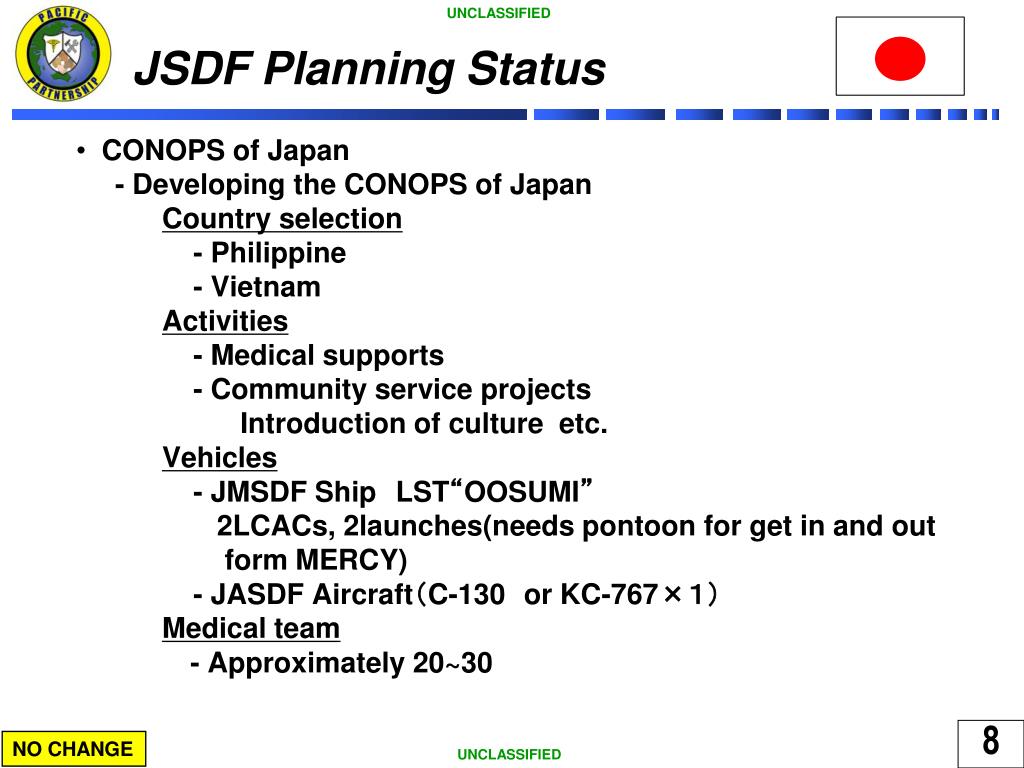 UNCLASSIFIED

PACIFIC PARTNERSHIP

JSDF Planning Status

• CONOPS of Japan
- Developing the CONOPS of Japan
Country selection
- Philippine
- Vietnam
Activities
- Medical supports
- Community service projects
Introduction of culture etc.
Vehicles
- JMSDF Ship LST“OOSUMI”
2LCACs, 2launches(needs pontoon for get in and out form MERCY)
- JASDF Aircraft（C-130 or KC-767×1）
Medical team
- Approximately 20~30

NO CHANGE

UNCLASSIFIED

8